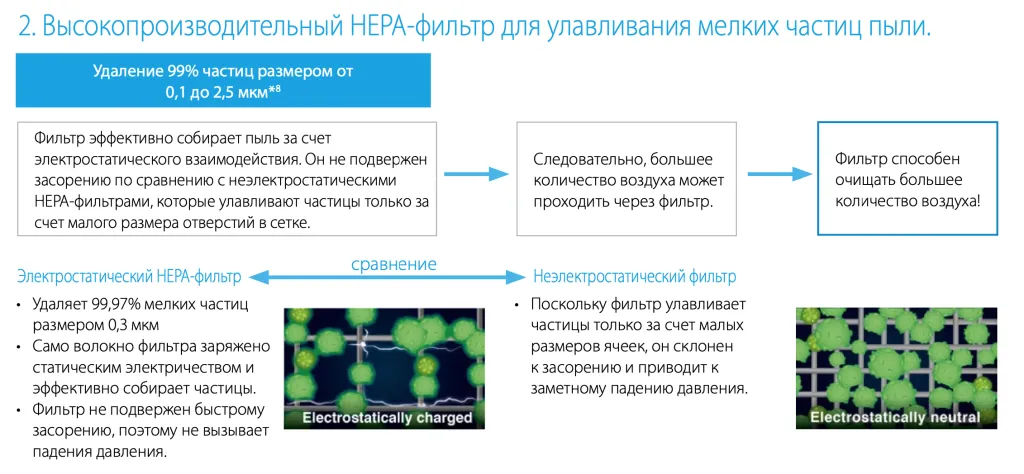 2. Высокопроизводительный HEPA-фильтр для улавливания мелких частиц пыли.

Удаление 99% частиц размером от 0,1 до 2,5 мкм*8

Фильтр эффективно собирает пыль за счет электростатического взаимодействия. Он не подвержен засорению по сравнению с неэлектростатическими HEPA-фильтрами, которые улавливают частицы только за счет малого размера отверстий в сетке.

Следовательно, большее количество воздуха может проходить через фильтр.

Фильтр способен очищать большее количество воздуха!

Электростатический HEPA-фильтр

сравнение

Неэлектростатический фильтр

• Удаляет 99,97% мелких частиц размером 0,3 мкм
• Само волокно фильтра заряжено статическим электричеством и эффективно собирает частицы.
• Фильтр не подвержен быстрому засорению, поэтому не вызывает падения давления.

Electrostatically charged

• Поскольку фильтр улавливает частицы только за счет малых размеров ячеек, он склонен к засорению и приводит к заметному падению давления.

Electrostatically neutral